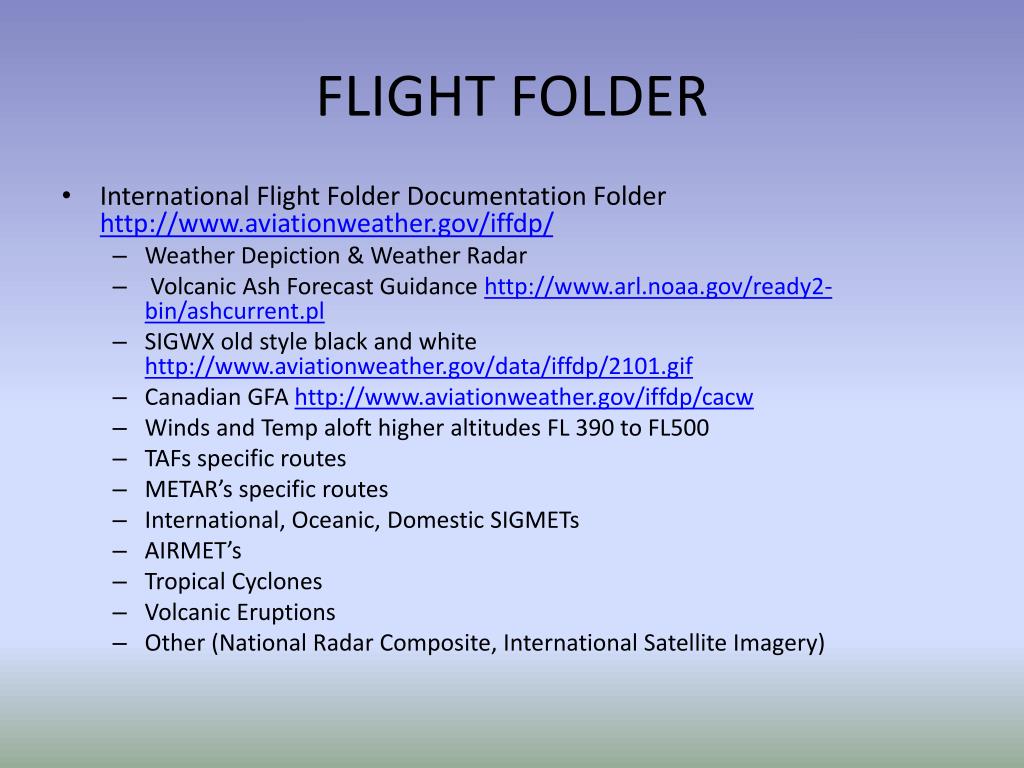 FLIGHT FOLDER

• International Flight Folder Documentation Folder http://www.aviationweather.gov/iffdp/
– Weather Depiction & Weather Radar
– Volcanic Ash Forecast Guidance http://www.arl.noaa.gov/ready2-bin/ashcurrent.pl
– SIGWX old style black and white http://www.aviationweather.gov/data/iffdp/2101.gif
– Canadian GFA http://www.aviationweather.gov/iffdp/cacw
– Winds and Temp aloft higher altitudes FL 390 to FL500
– TAFs specific routes
– METAR's specific routes
– International, Oceanic, Domestic SIGMETs
– AIRMET's
– Tropical Cyclones
– Volcanic Eruptions
– Other (National Radar Composite, International Satellite Imagery)